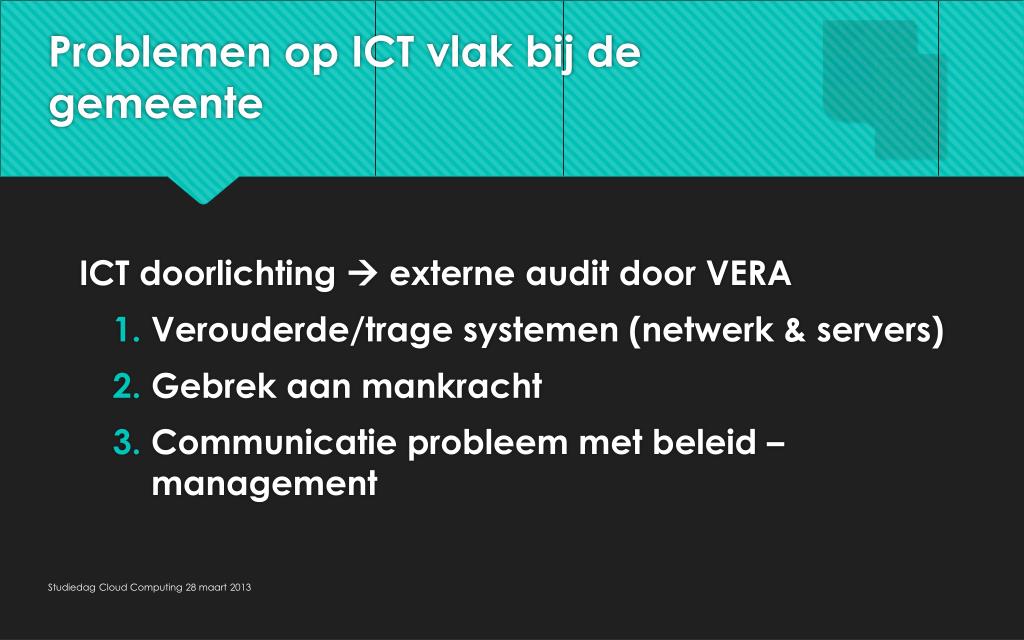 Problemen op ICT vlak bij de gemeente

ICT doorlichting → externe audit door VERA

1. Verouderde/trage systemen (netwerk & servers)
2. Gebrek aan mankracht
3. Communicatie probleem met beleid – management

Studiedag Cloud Computing 28 maart 2013